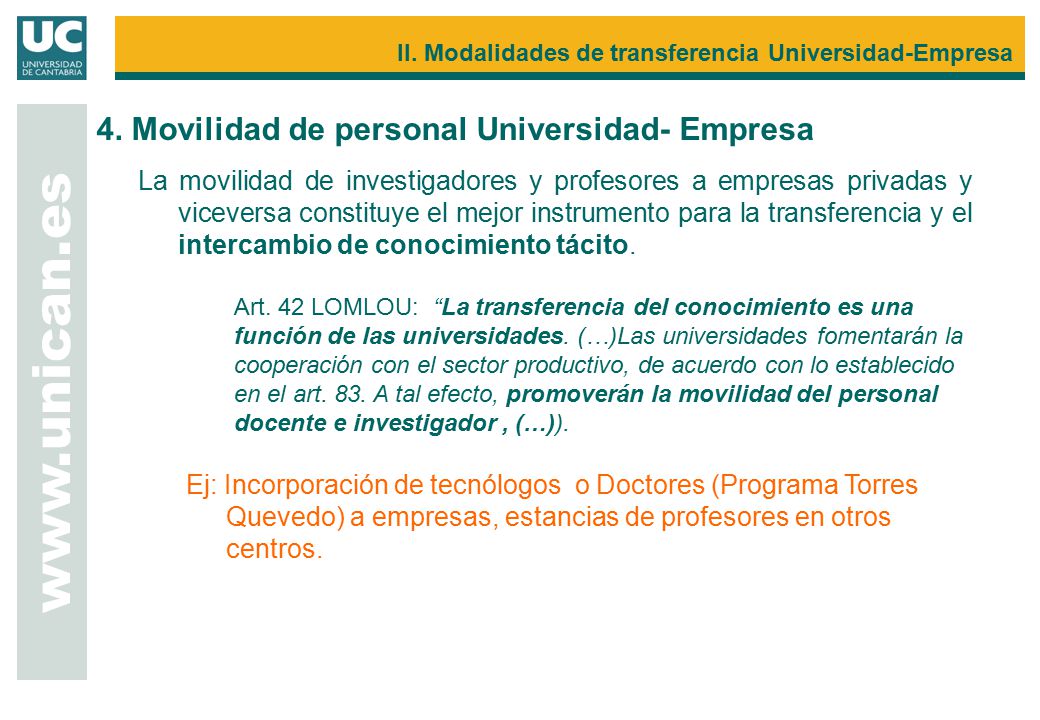 UC
UNIVERSIDAD DE CANTABRIA

II. Modalidades de transferencia Universidad-Empresa

www.unican.es

4. Movilidad de personal Universidad- Empresa

La movilidad de investigadores y profesores a empresas privadas y viceversa constituye el mejor instrumento para la transferencia y el intercambio de conocimiento tácito.

Art. 42 LOMLOU: “La transferencia del conocimiento es una función de las universidades. (…)Las universidades fomentarán la cooperación con el sector productivo, de acuerdo con lo establecido en el art. 83. A tal efecto, promoverán la movilidad del personal docente e investigador , (…)).

Ej: Incorporación de tecnólogos o Doctores (Programa Torres Quevedo) a empresas, estancias de profesores en otros centros.